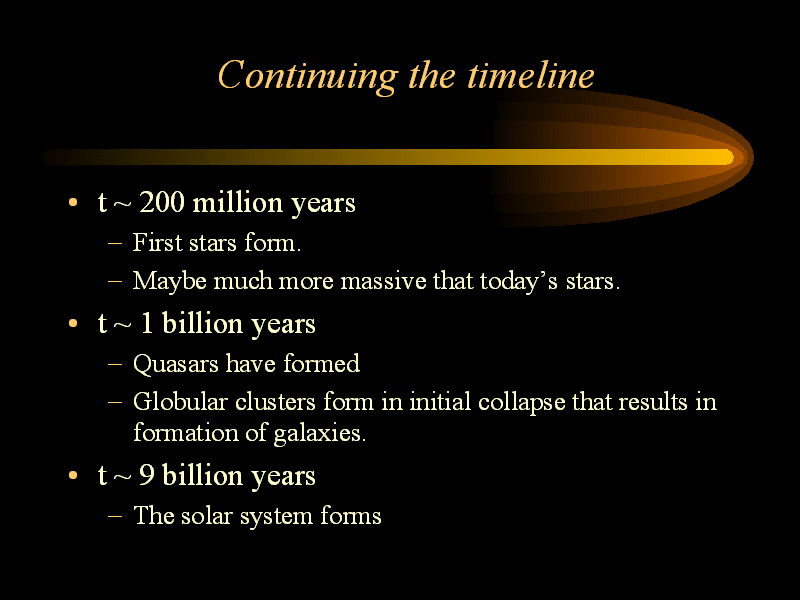 Continuing the timeline

• t ~ 200 million years
  – First stars form.
  – Maybe much more massive that today's stars.
• t ~ 1 billion years
  – Quasars have formed
  – Globular clusters form in initial collapse that results in formation of galaxies.
• t ~ 9 billion years
  – The solar system forms